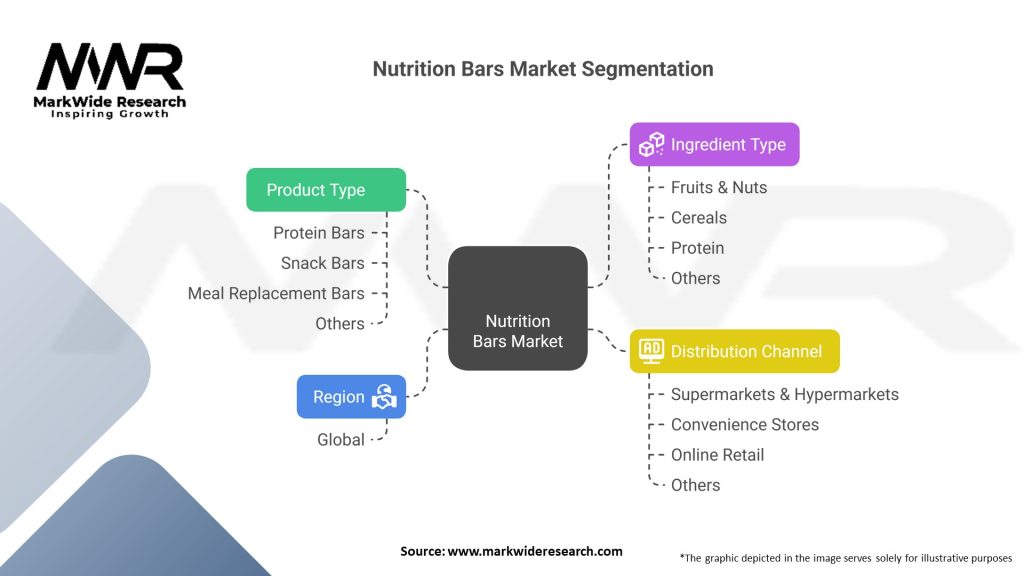 MWR
MarkWide Research
Inspiring Growth

Nutrition Bars Market Segmentation

Product Type
Protein Bars
Snack Bars
Meal Replacement Bars
Others

Region
Global

Nutrition Bars Market

Ingredient Type
Fruits & Nuts
Cereals
Protein
Others

AD Distribution Channel
Supermarkets & Hypermarkets
Convenience Stores
Online Retail
Others

Source: www.markwideresearch.com

*The graphic depicted in the image serves solely for illustrative purposes